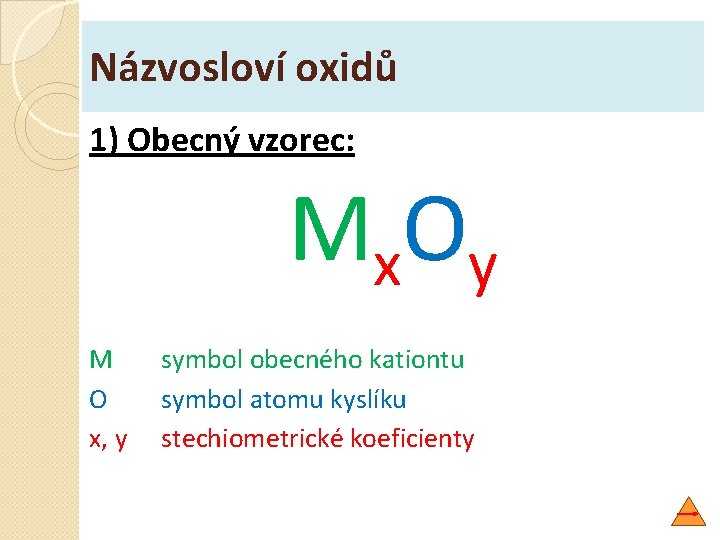 Názvosloví oxidů

1) Obecný vzorec:

$M_xO_y$

M symbol obecného kationtu
O symbol atomu kyslíku
x, y stechiometrické koeficienty